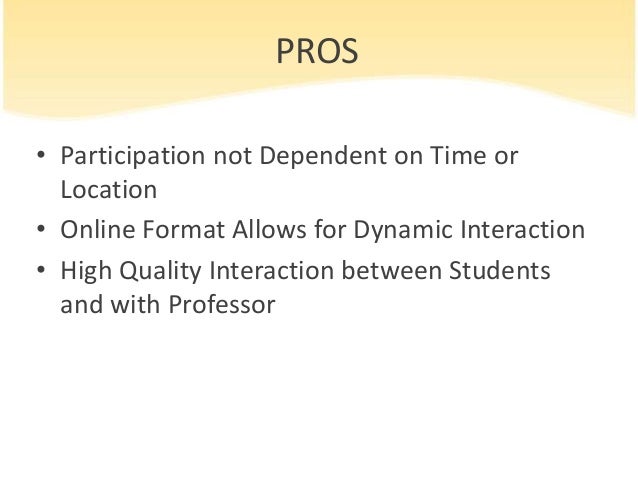 PROS

• Participation not Dependent on Time or Location
• Online Format Allows for Dynamic Interaction
• High Quality Interaction between Students and with Professor